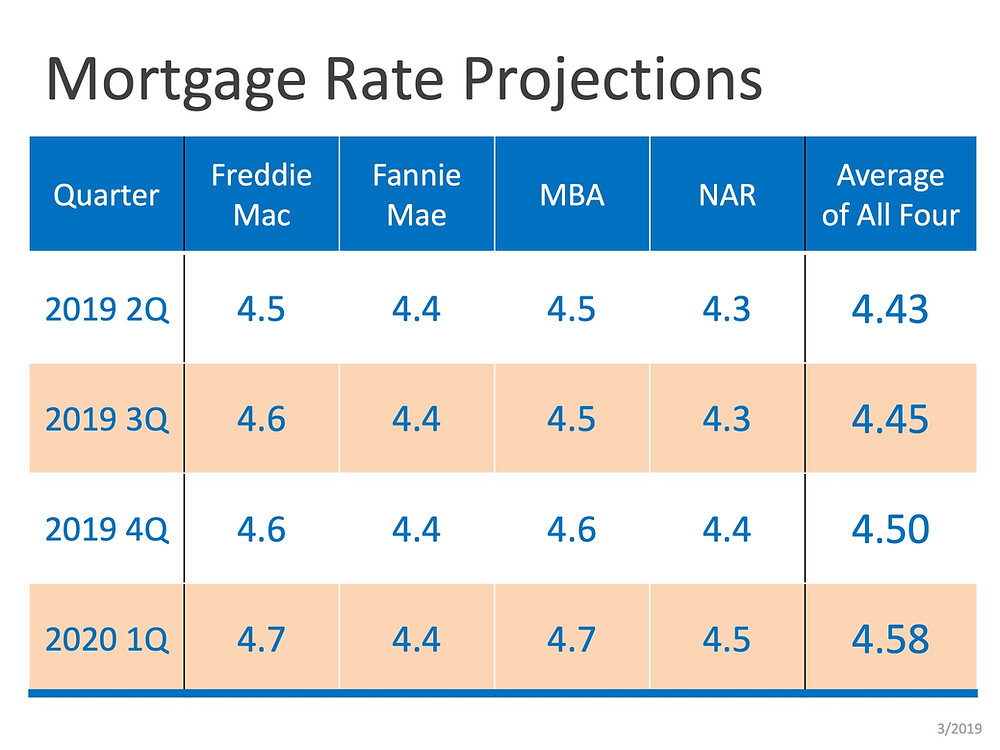 Mortgage Rate Projections

| Quarter | Freddie Mac | Fannie Mae | MBA | NAR | Average of All Four |
|---|---|---|---|---|---|
| 2019 2Q | 4.5 | 4.4 | 4.5 | 4.3 | 4.43 |
| 2019 3Q | 4.6 | 4.4 | 4.5 | 4.3 | 4.45 |
| 2019 4Q | 4.6 | 4.4 | 4.6 | 4.4 | 4.50 |
| 2020 1Q | 4.7 | 4.4 | 4.7 | 4.5 | 4.58 |

3/2019